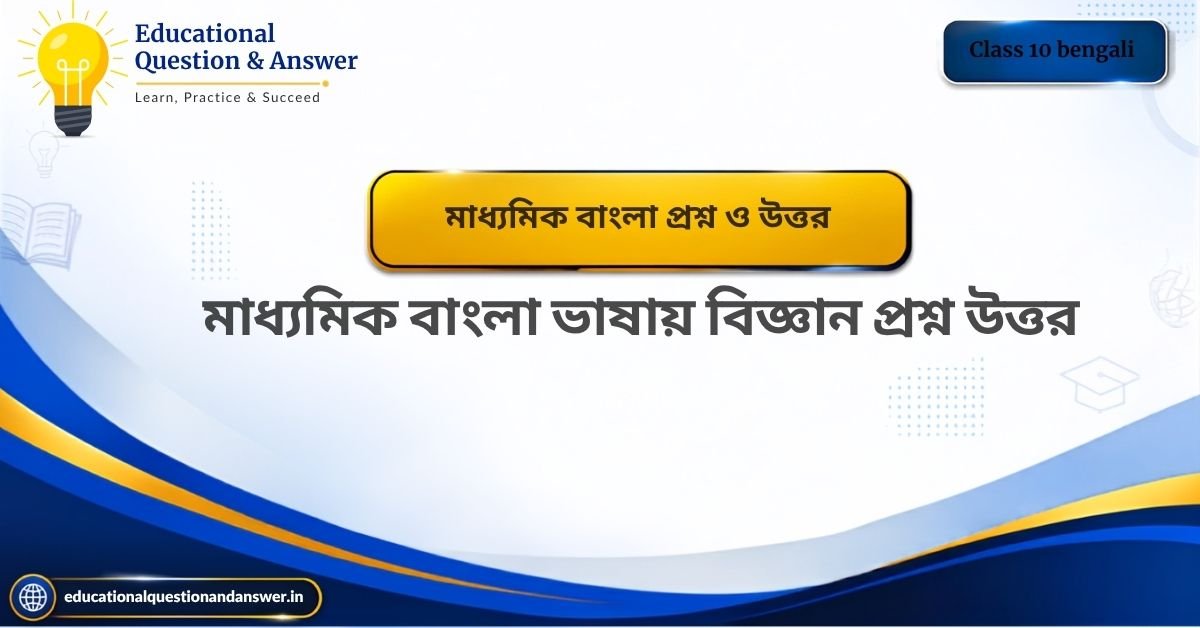 Educational
Question & Answer
Learn, Practice & Succeed

Class 10 bengali

মাধ্যমিক বাংলা প্রশ্ন ও উত্তর

মাধ্যমিক বাংলা ভাষায় বিজ্ঞান প্রশ্ন উত্তর

educationalquestionandanswer.in